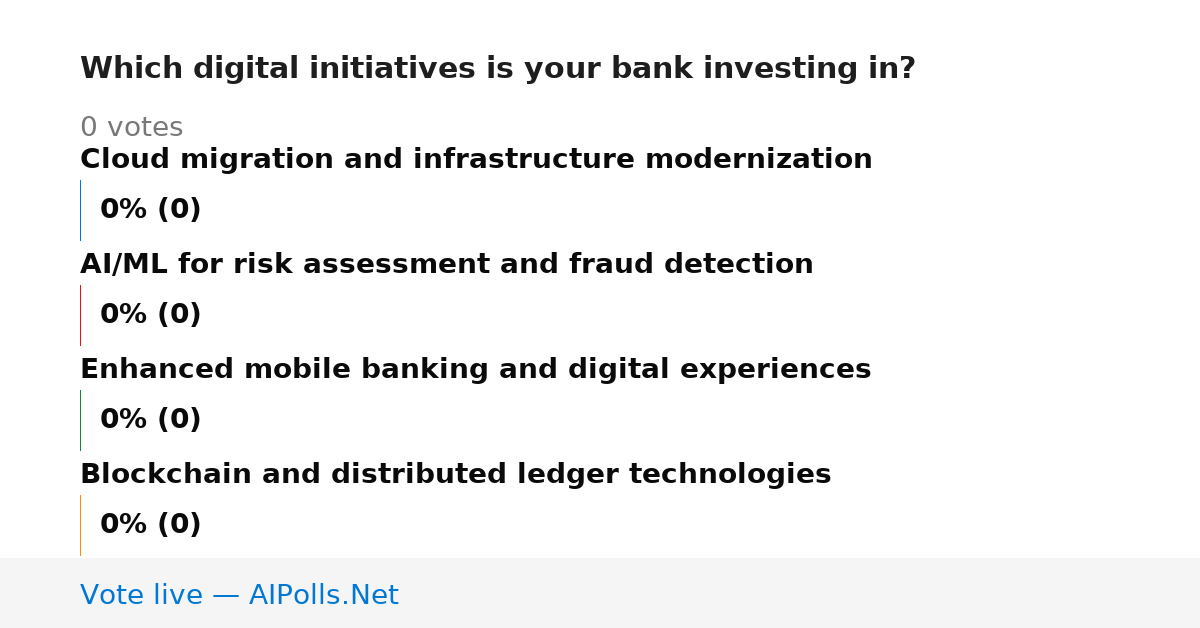 Which digital initiatives is your bank investing in?

0 votes

Cloud migration and infrastructure modernization

0% (0)

AI/ML for risk assessment and fraud detection

0% (0)

Enhanced mobile banking and digital experiences

0% (0)

Blockchain and distributed ledger technologies

0% (0)

Vote live — AIPolls.Net